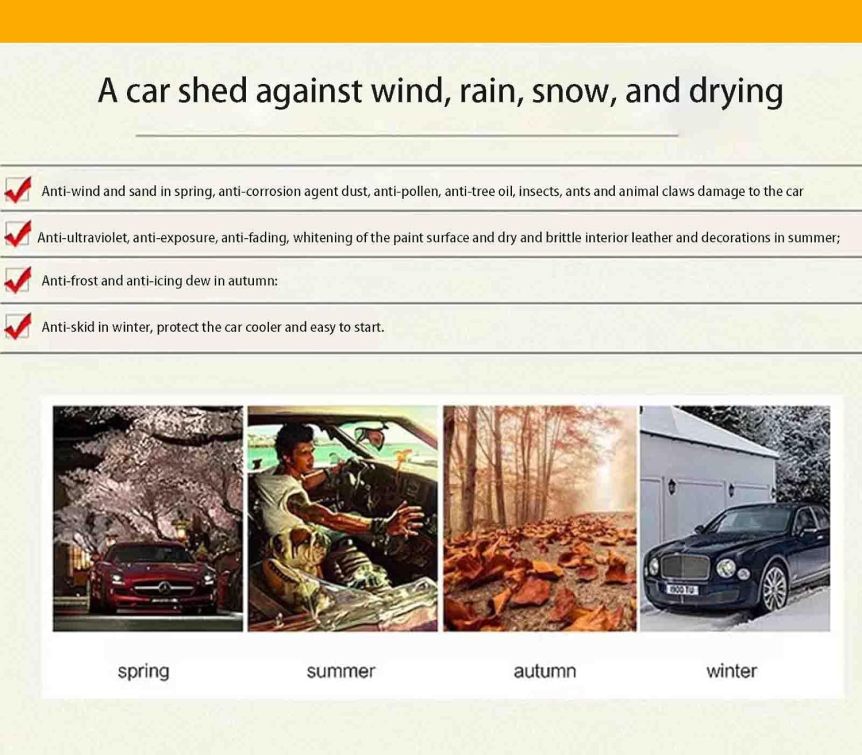 A car shed against wind, rain, snow, and drying

Anti-wind and sand in spring, anti-corrosion agent dust, anti-pollen, anti-tree oil, insects, ants and animal claws damage to the car

Anti-ultraviolet, anti-exposure, anti-fading, whitening of the paint surface and dry and brittle interior leather and decorations in summer;

Anti-frost and anti-icing dew in autumn:

Anti-skid in winter, protect the car cooler and easy to start.

spring

summer

autumn

winter